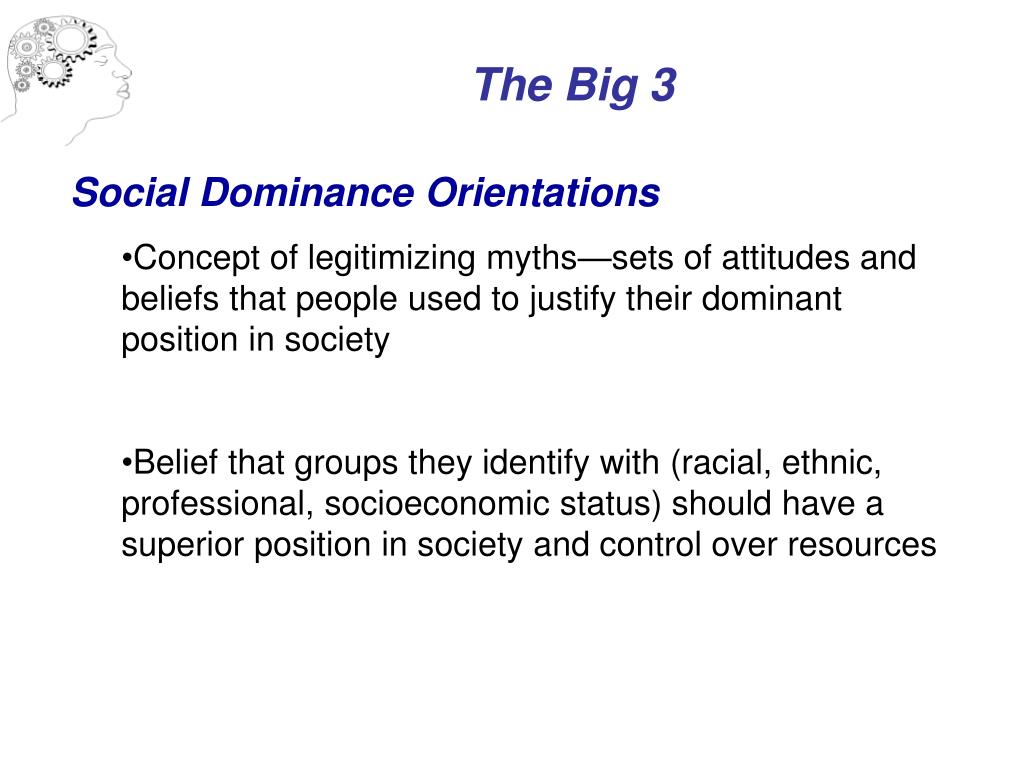 The Big 3

Social Dominance Orientations

•Concept of legitimizing myths—sets of attitudes and beliefs that people used to justify their dominant position in society

•Belief that groups they identify with (racial, ethnic, professional, socioeconomic status) should have a superior position in society and control over resources